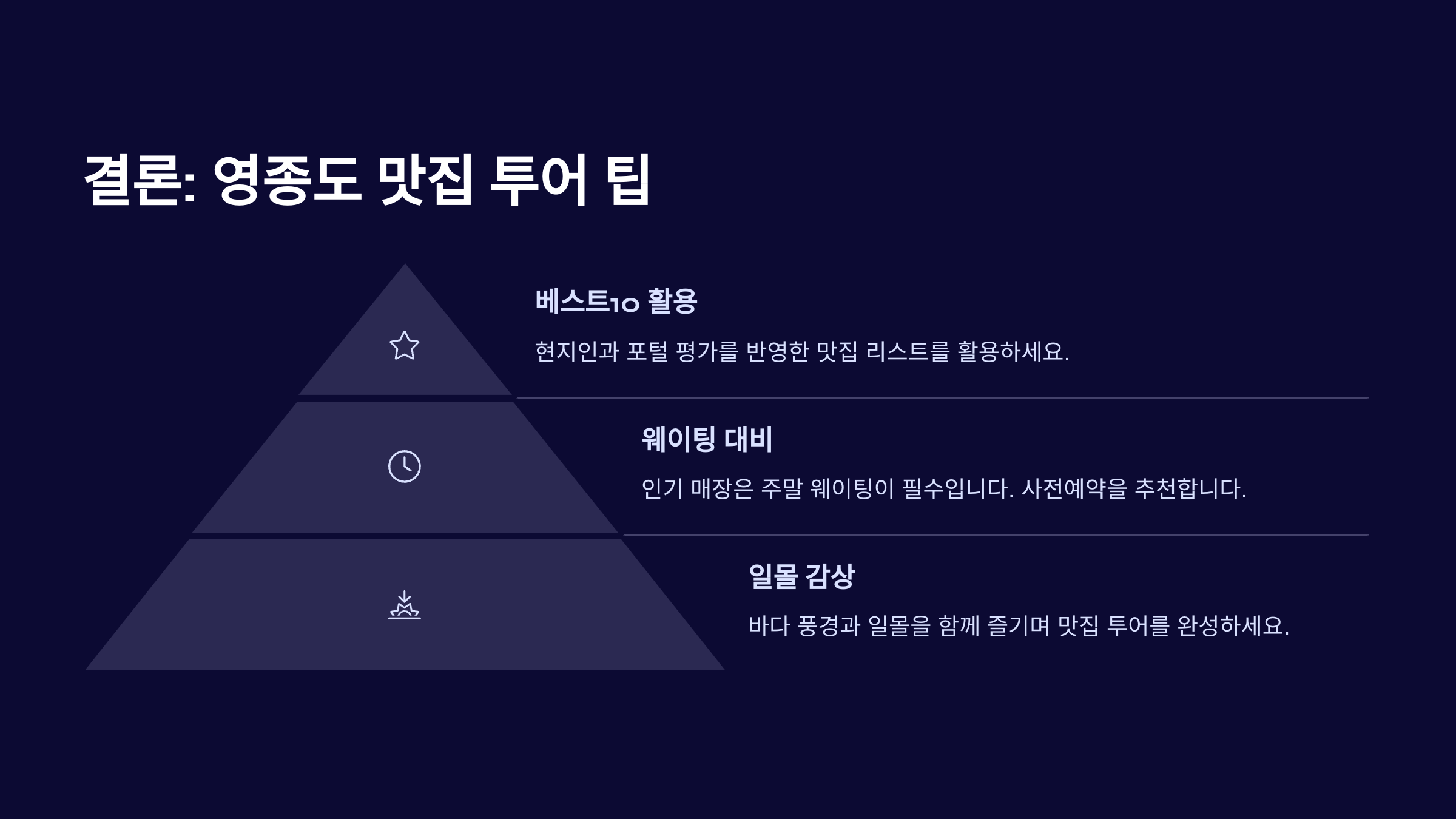 결론: 영종도 맛집 투어 팁

베스트10 활용

현지인과 포털 평가를 반영한 맛집 리스트를 활용하세요.

웨이팅 대비

인기 매장은 주말 웨이팅이 필수입니다. 사전예약을 추천합니다.

일몰 감상

바다 풍경과 일몰을 함께 즐기며 맛집 투어를 완성하세요.